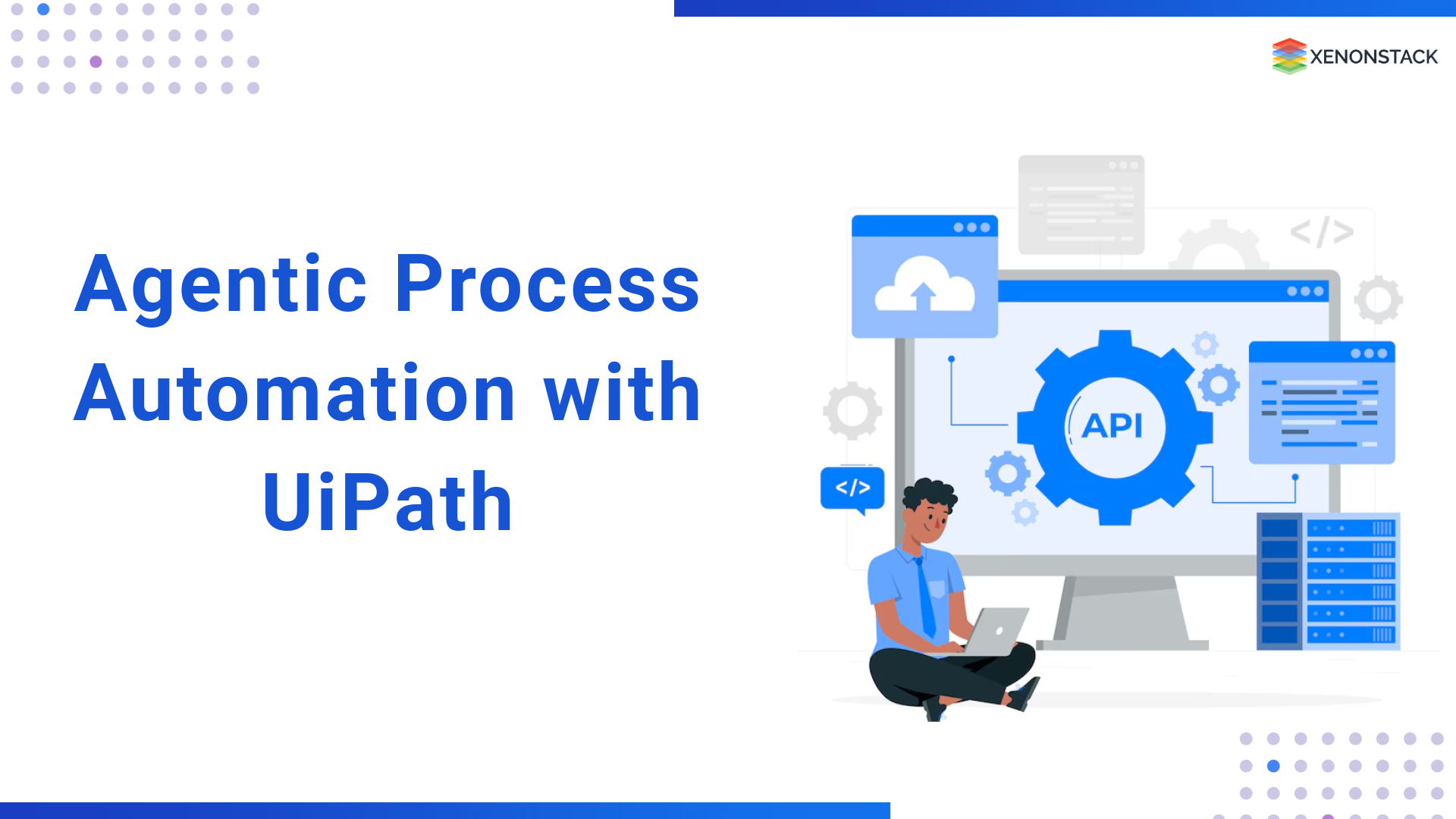 XENONSTACK

Agentic Process Automation with UiPath

</>

API

</>